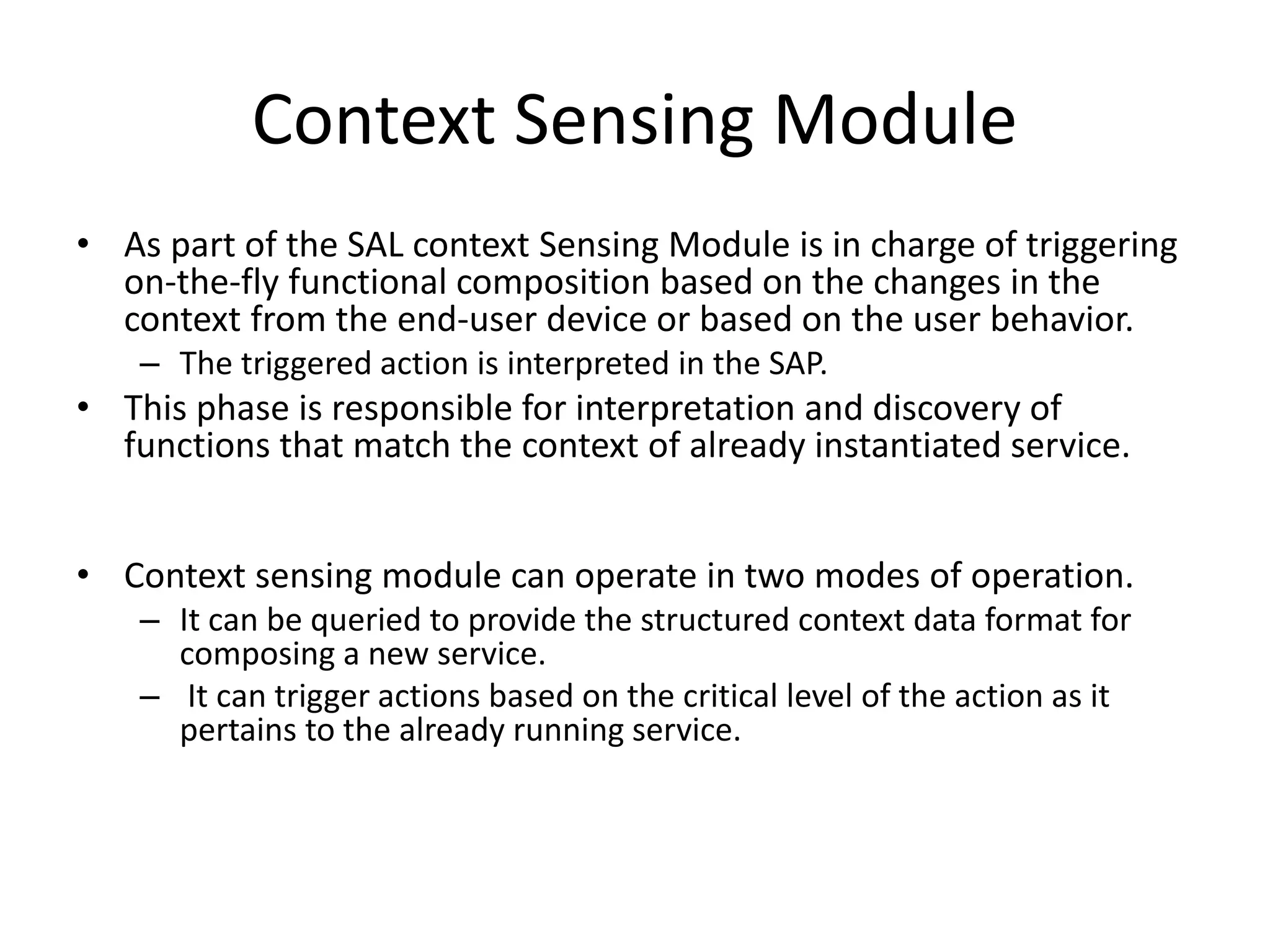 Context Sensing Module

• As part of the SAL context Sensing Module is in charge of triggering on-the-fly functional composition based on the changes in the context from the end-user device or based on the user behavior.
  – The triggered action is interpreted in the SAP.
• This phase is responsible for interpretation and discovery of functions that match the context of already instantiated service.

• Context sensing module can operate in two modes of operation.
  – It can be queried to provide the structured context data format for composing a new service.
  – It can trigger actions based on the critical level of the action as it pertains to the already running service.